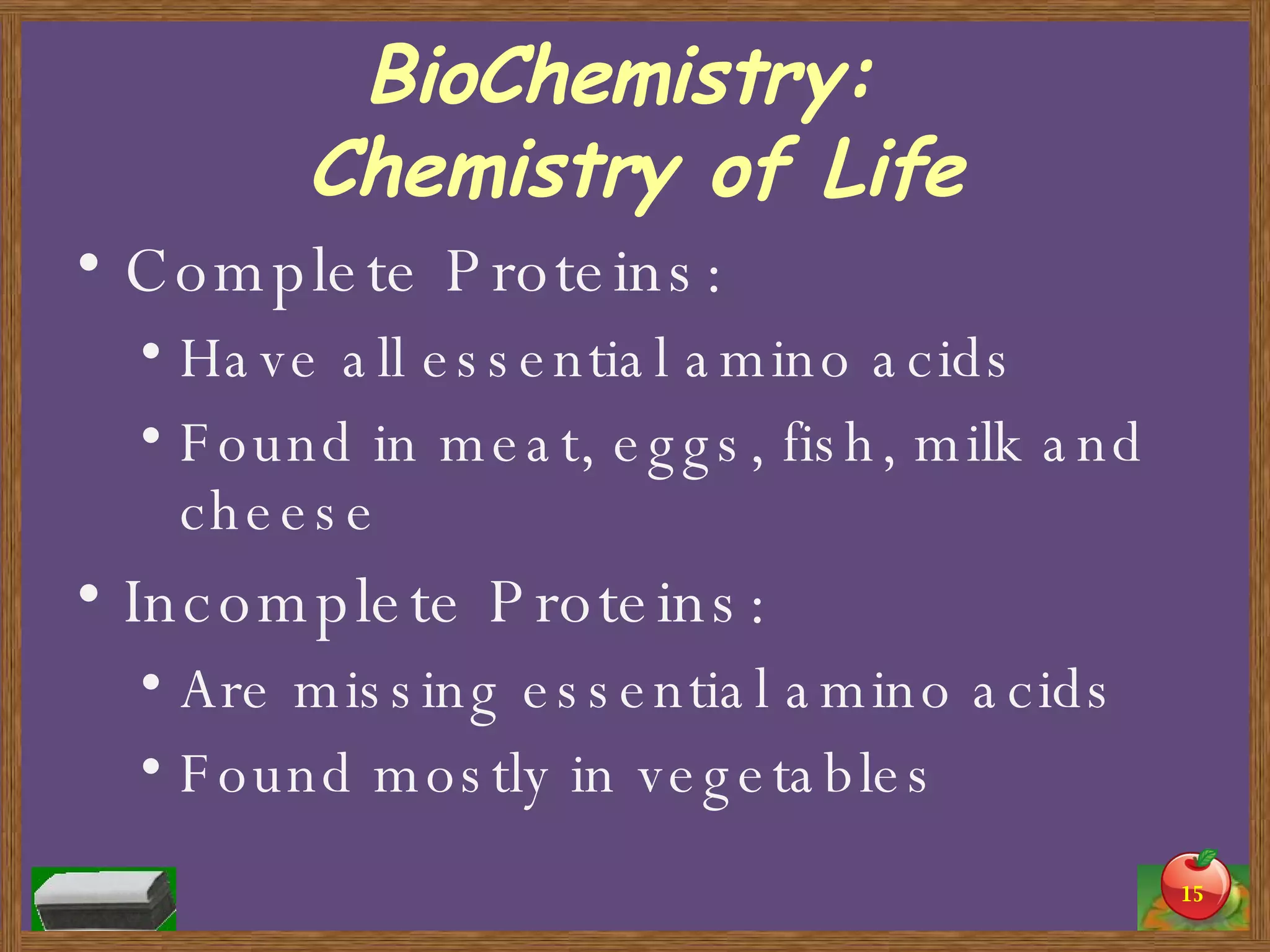 BioChemistry:
Chemistry of Life

• Complete Proteins:
  • Have all essential amino acids
  • Found in meat, eggs, fish, milk and cheese
• Incomplete Proteins:
  • Are missing essential amino acids
  • Found mostly in vegetables

15